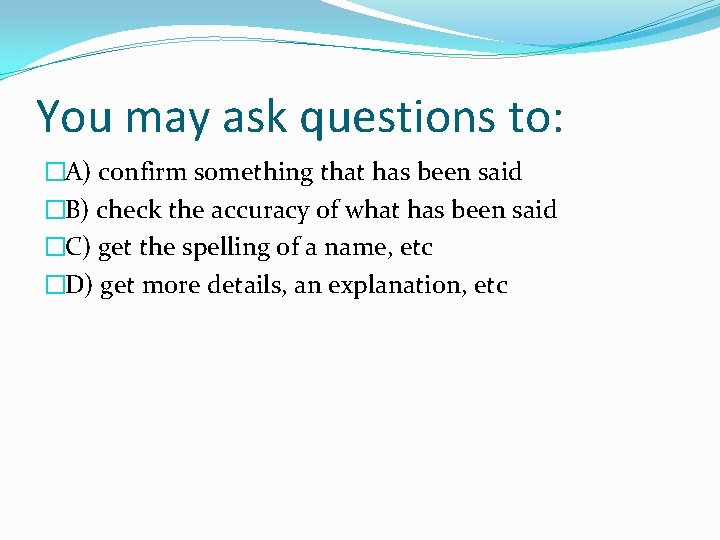 You may ask questions to:

A) confirm something that has been said
B) check the accuracy of what has been said
C) get the spelling of a name, etc
D) get more details, an explanation, etc